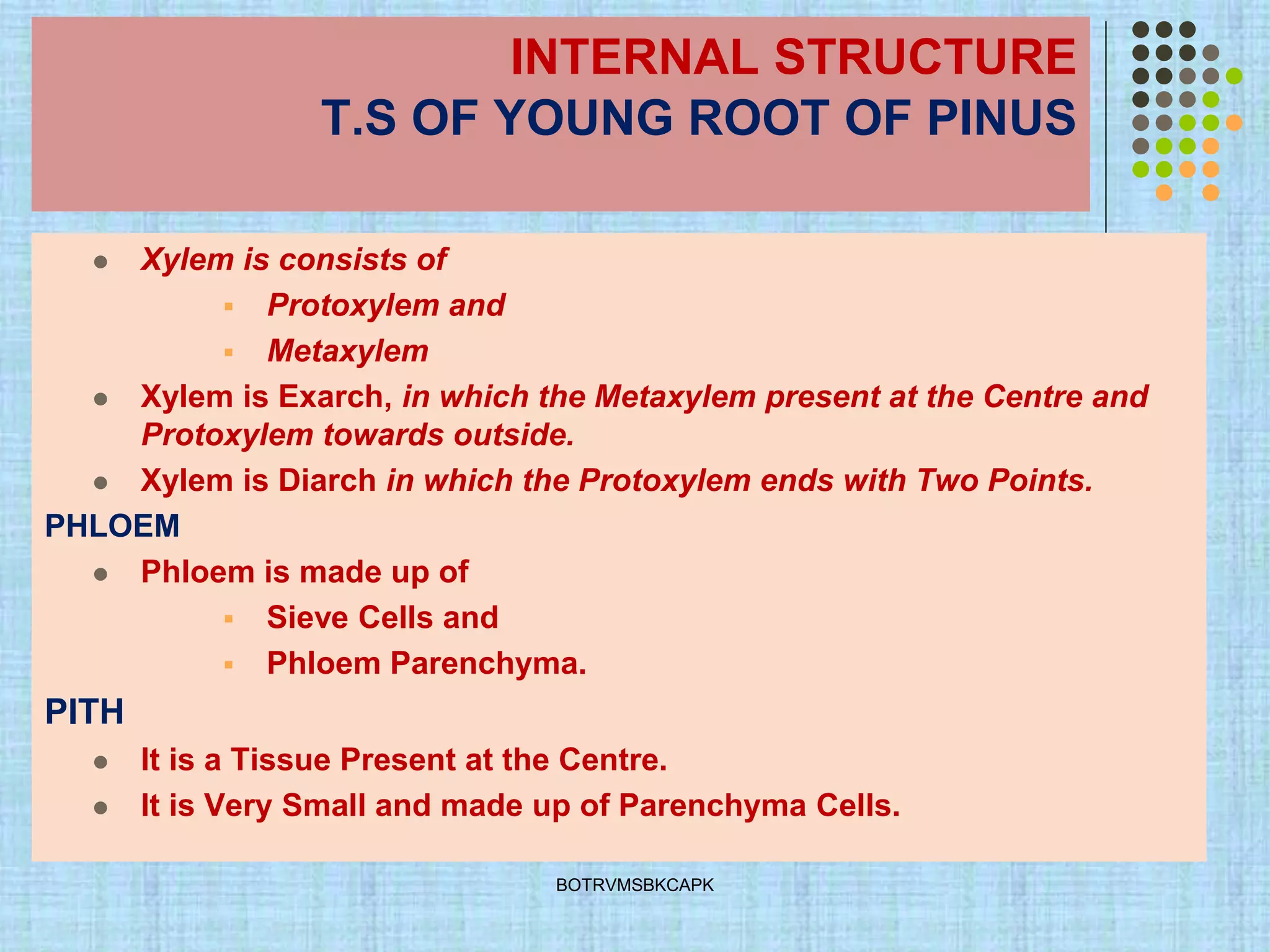 INTERNAL STRUCTURE
T.S OF YOUNG ROOT OF PINUS

- Xylem is consists of
  - Protoxylem and
  - Metaxylem
- Xylem is Exarch, in which the Metaxylem present at the Centre and Protoxylem towards outside.
- Xylem is Diarch in which the Protoxylem ends with Two Points.

PHLOEM
- Phloem is made up of
  - Sieve Cells and
  - Phloem Parenchyma.

PITH
- It is a Tissue Present at the Centre.
- It is Very Small and made up of Parenchyma Cells.

BOTRVMSBKCAPK